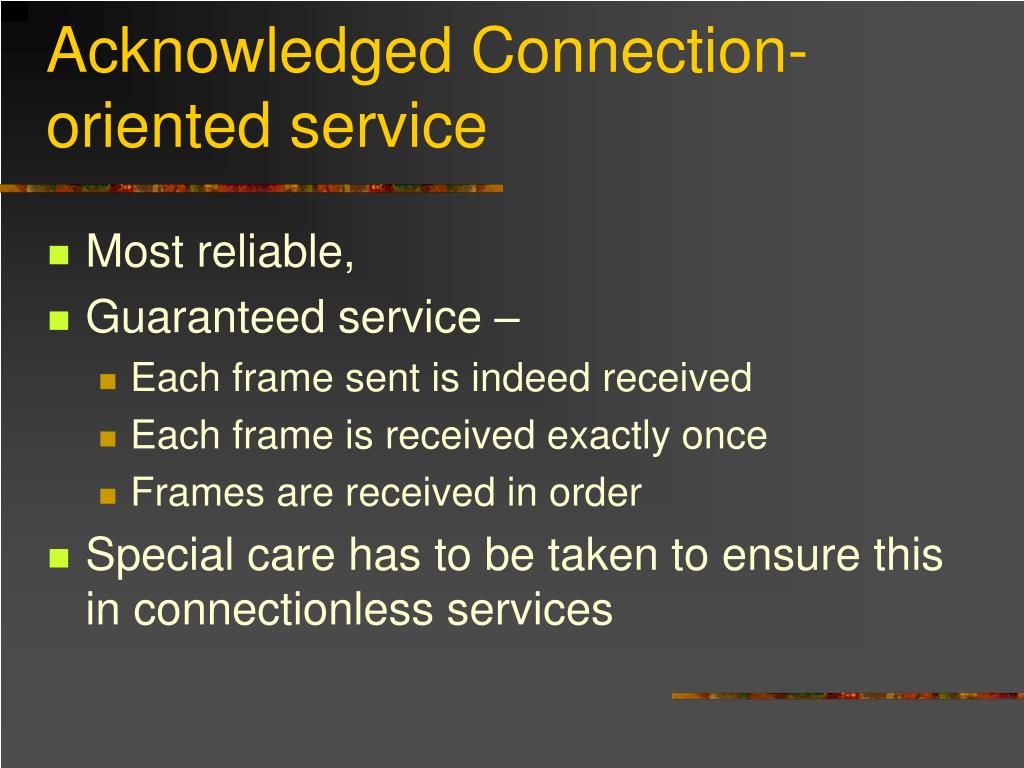 Acknowledged Connection-oriented service

Most reliable,

Guaranteed service –

Each frame sent is indeed received

Each frame is received exactly once

Frames are received in order

Special care has to be taken to ensure this in connectionless services